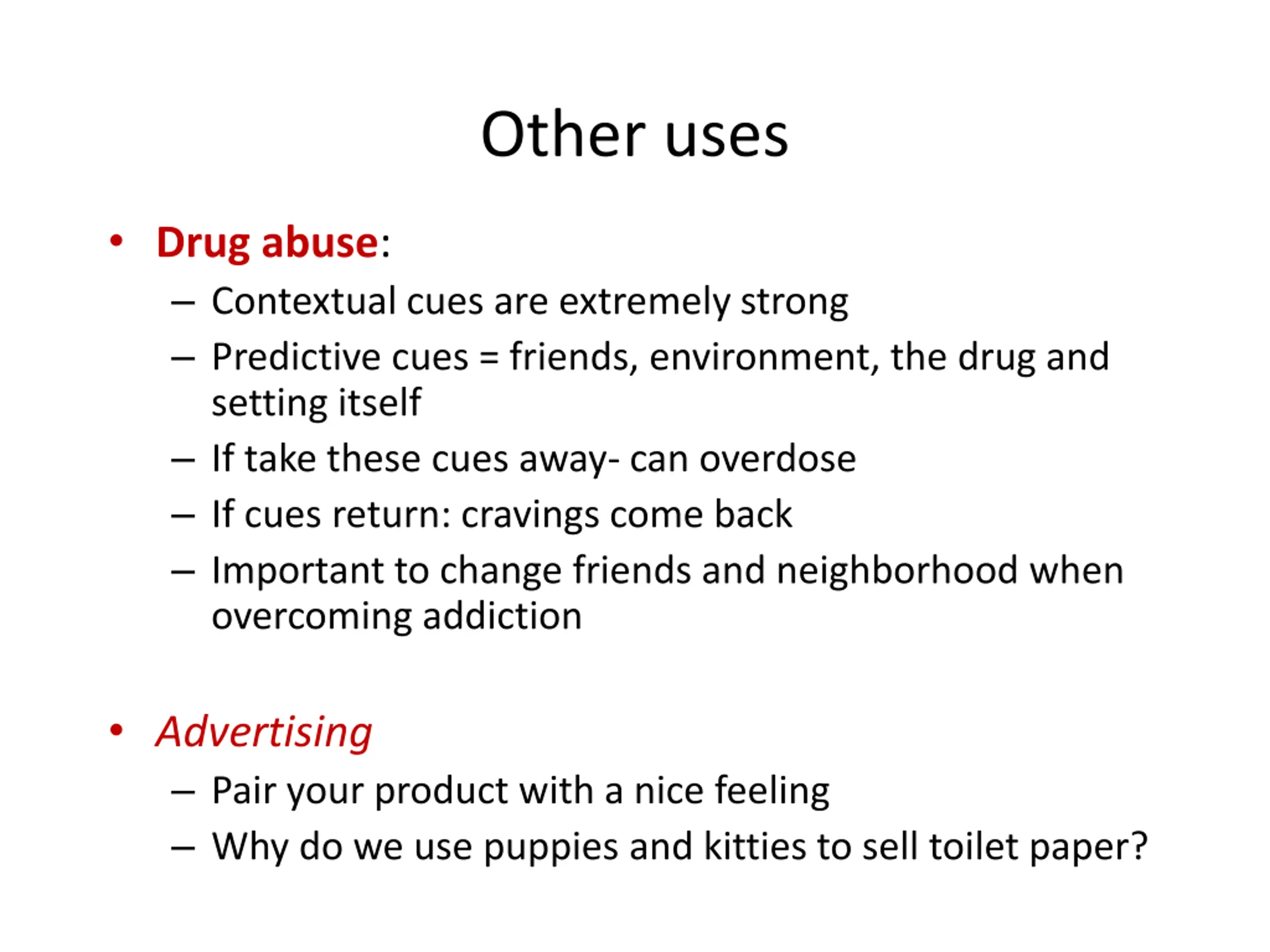 Other uses

• Drug abuse:
– Contextual cues are extremely strong
– Predictive cues = friends, environment, the drug and setting itself
– If take these cues away- can overdose
– If cues return: cravings come back
– Important to change friends and neighborhood when overcoming addiction

• Advertising
– Pair your product with a nice feeling
– Why do we use puppies and kitties to sell toilet paper?